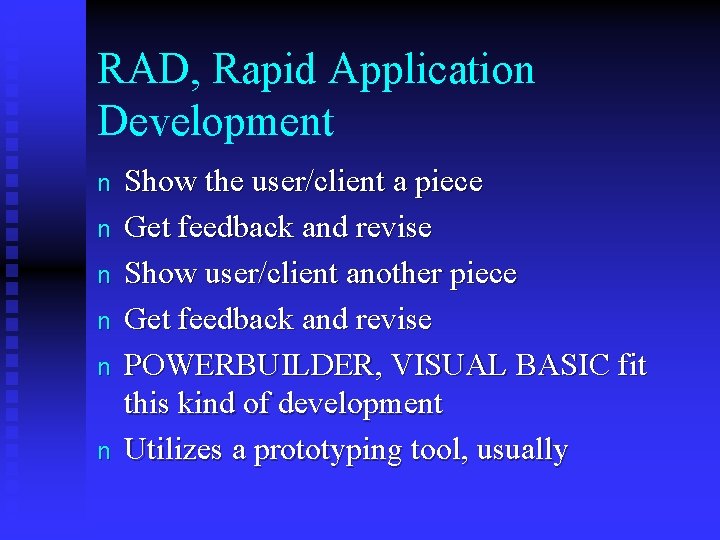 RAD, Rapid Application Development

n Show the user/client a piece
n Get feedback and revise
n Show user/client another piece
n Get feedback and revise
n POWERBUILDER, VISUAL BASIC fit this kind of development
n Utilizes a prototyping tool, usually